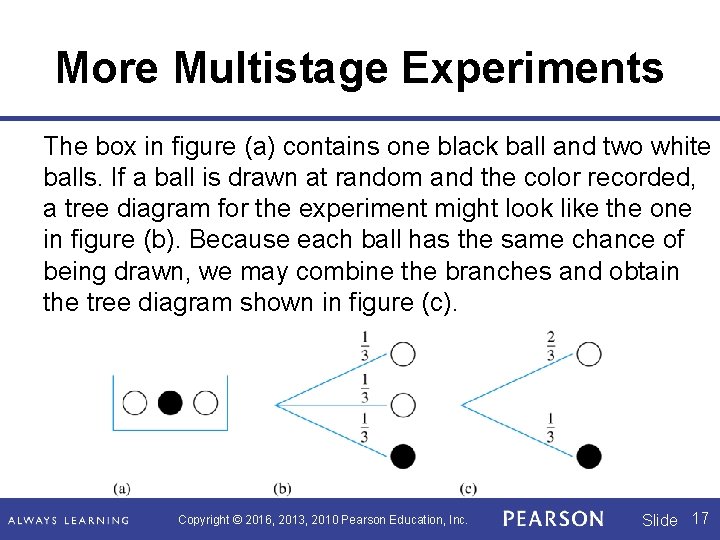 More Multistage Experiments

The box in figure (a) contains one black ball and two white balls. If a ball is drawn at random and the color recorded, a tree diagram for the experiment might look like the one in figure (b). Because each ball has the same chance of being drawn, we may combine the branches and obtain the tree diagram shown in figure (c).

$\frac{1}{3}$
$\frac{1}{3}$
$\frac{1}{3}$

$\frac{2}{3}$
$\frac{1}{3}$

(a) (b) (c)

ALWAYS LEARNING Copyright © 2016, 2013, 2010 Pearson Education, Inc. PEARSON Slide 17